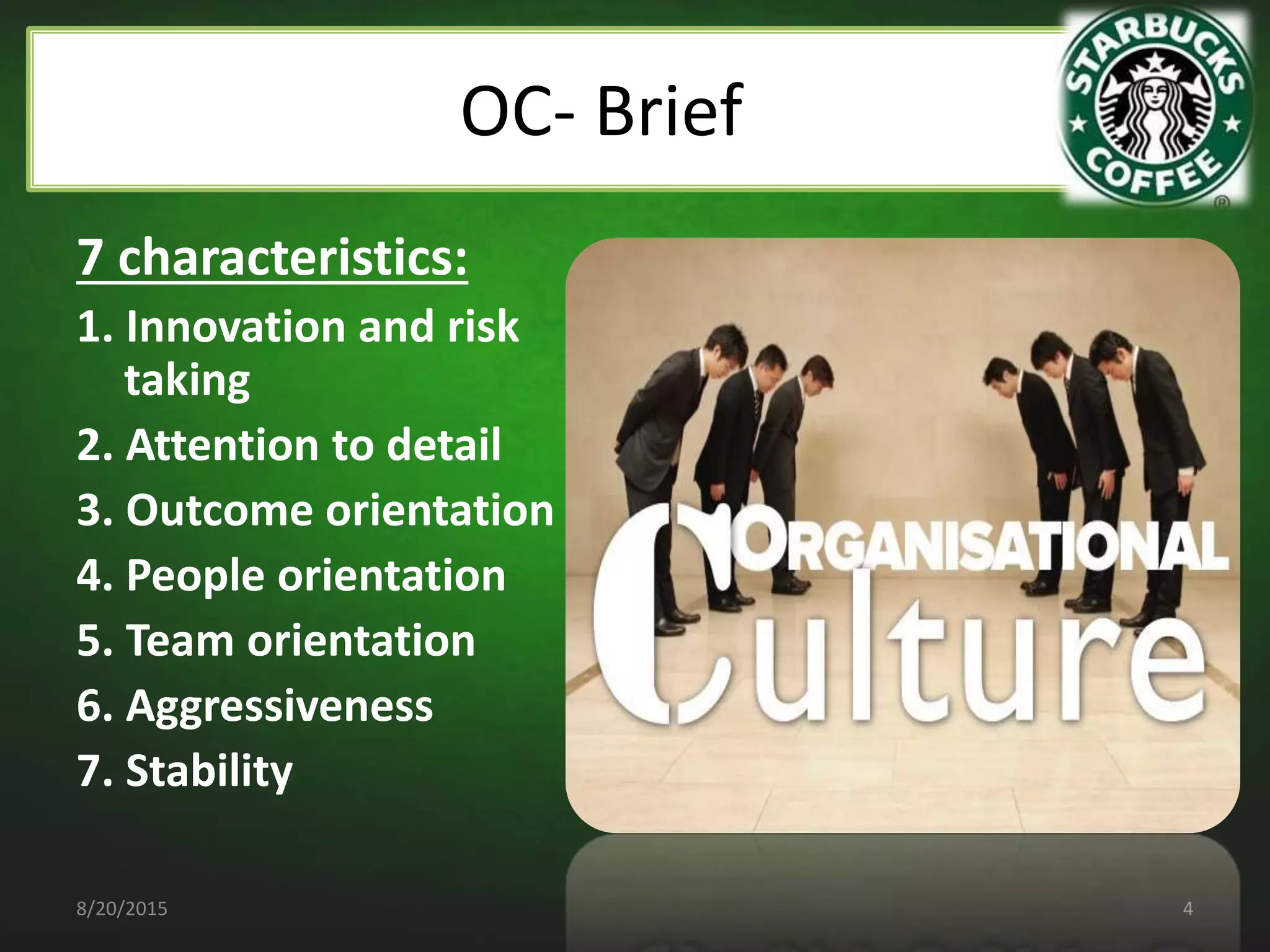 OC- Brief

STARBUCKS COFFEE

7 characteristics:

1. Innovation and risk taking
2. Attention to detail
3. Outcome orientation
4. People orientation
5. Team orientation
6. Aggressiveness
7. Stability

ORGANISATIONAL Culture

8/20/2015

4